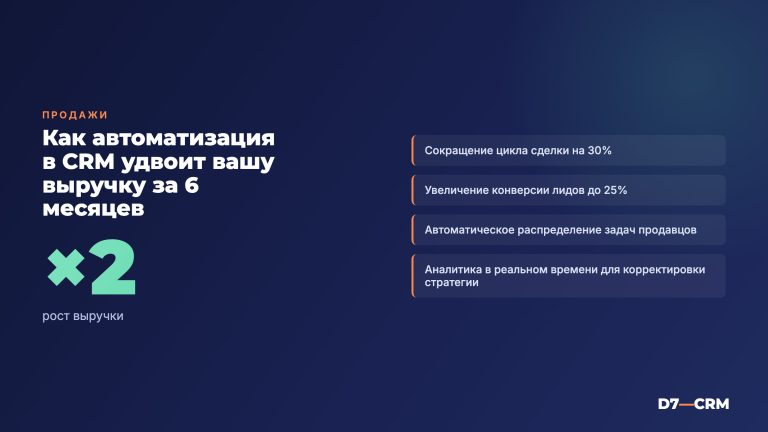 ПРОДАЖИ

Как автоматизация в CRM удвоит вашу выручку за 6 месяцев

×2

рост выручки

Сокращение цикла сделки на 30%

Увеличение конверсии лидов до 25%

Автоматическое распределение задач продавцов

Аналитика в реальном времени для корректировки стратегии

D7—CRM